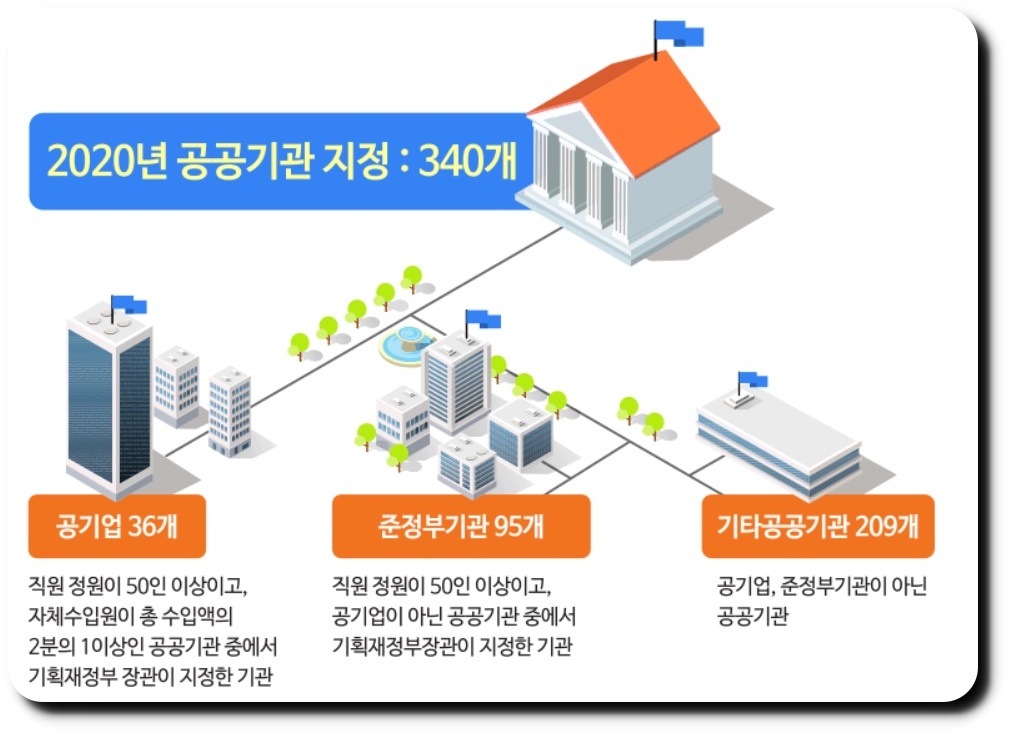 2020년 공공기관 지정 : 340개

공기업 36개

직원 정원이 50인 이상이고, 자체수입원이 총 수입액의 2분의 1이상인 공공기관 중에서 기획재정부 장관이 지정한 기관

준정부기관 95개

직원 정원이 50인 이상이고, 공기업이 아닌 공공기관 중에서 기획재정부장관이 지정한 기관

기타공공기관 209개

공기업, 준정부기관이 아닌 공공기관